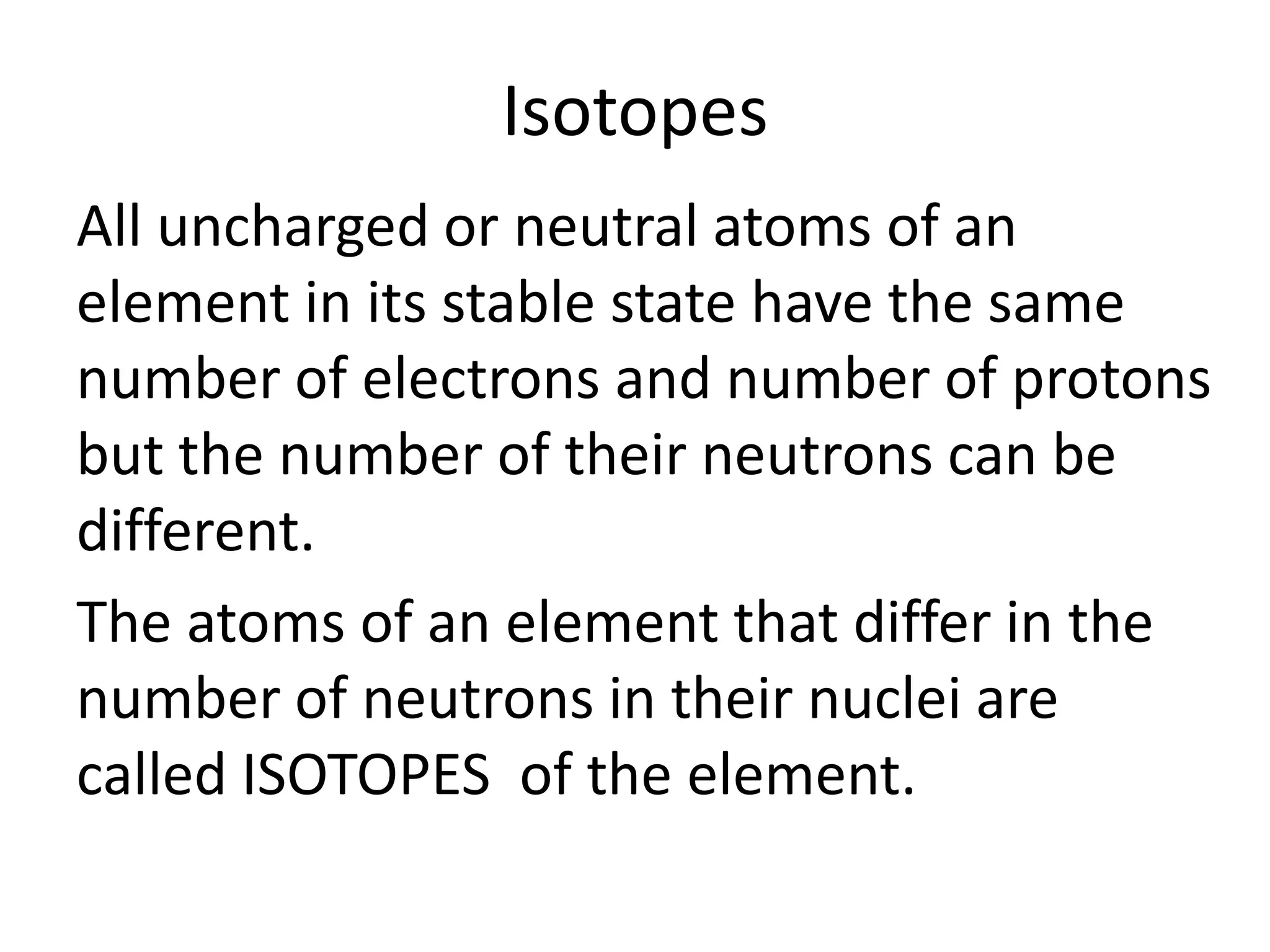 Isotopes

All uncharged or neutral atoms of an element in its stable state have the same number of electrons and number of protons but the number of their neutrons can be different.

The atoms of an element that differ in the number of neutrons in their nuclei are called ISOTOPES of the element.